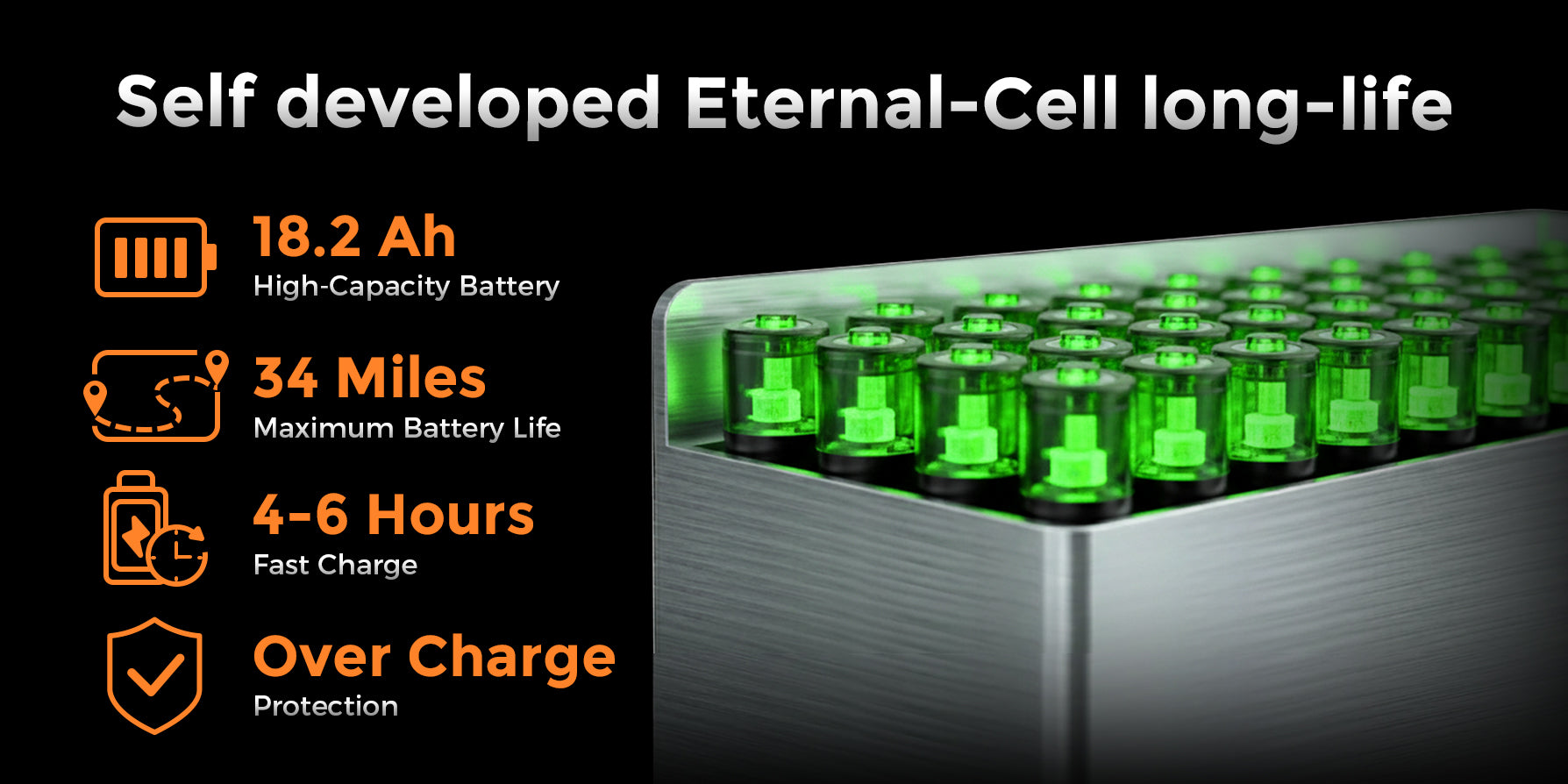 Self developed Eternal-Cell long-life

18.2 Ah
High-Capacity Battery

34 Miles
Maximum Battery Life

4-6 Hours
Fast Charge

Over Charge
Protection